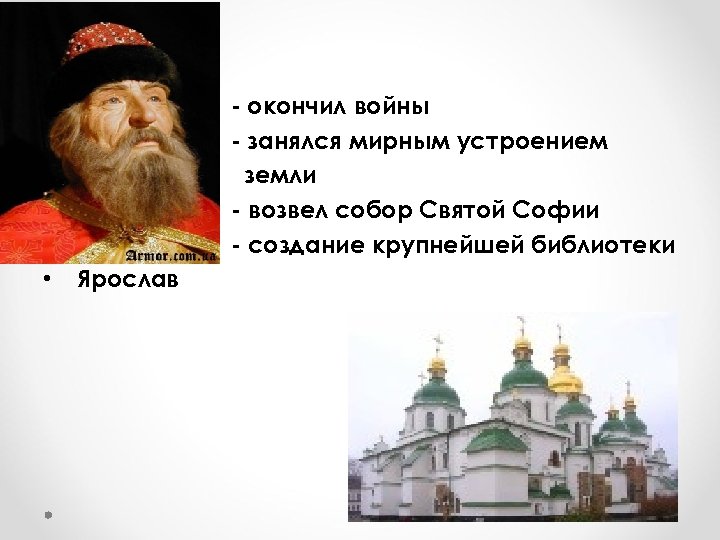 Armor.com.ua

- окончил войны
- занялся мирным устроением земли
- возвел собор Святой Софии
- создание крупнейшей библиотеки

• Ярослав